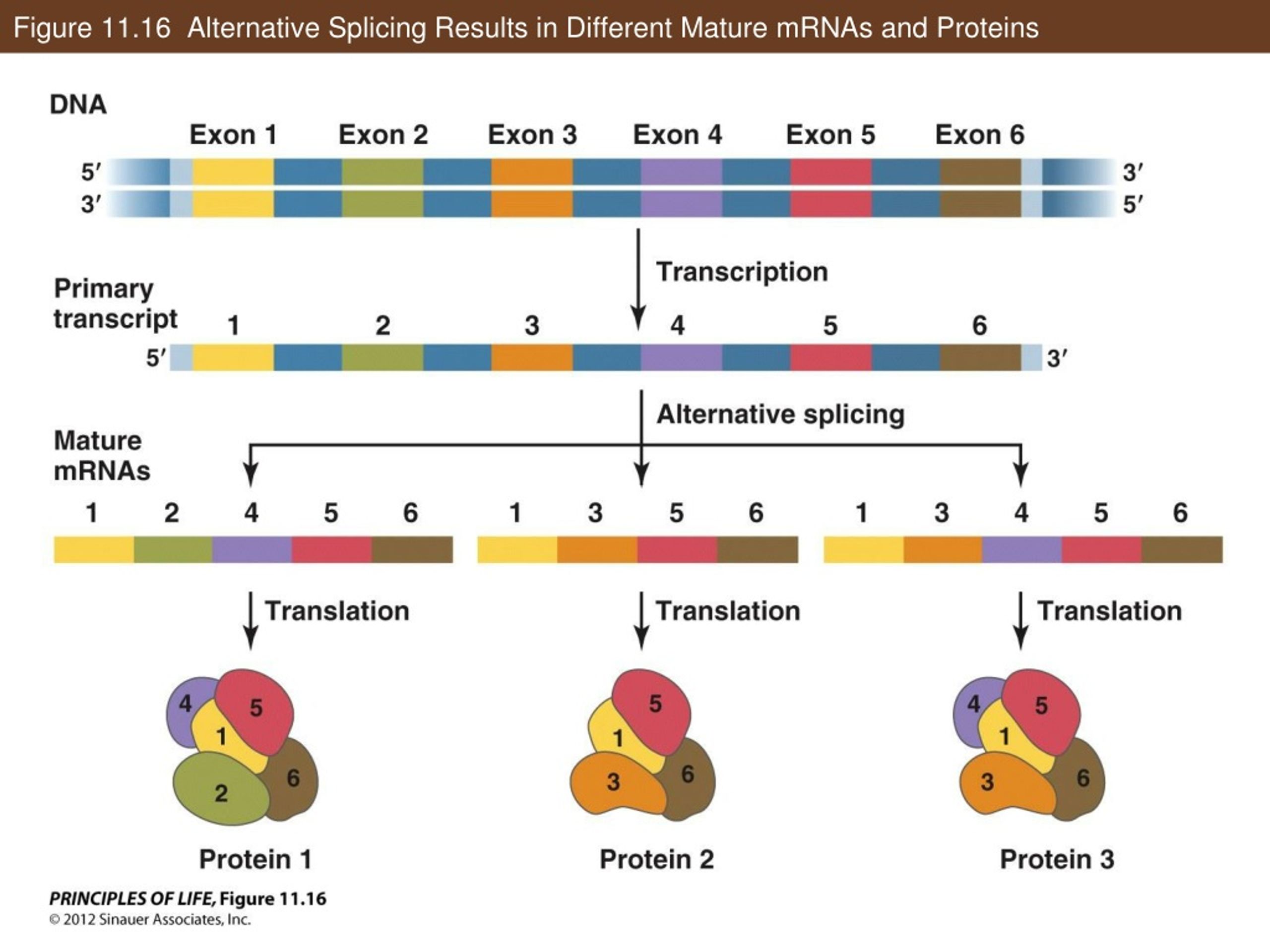 Figure 11.16 Alternative Splicing Results in Different Mature mRNAs and Proteins

DNA

Exon 1 Exon 2 Exon 3 Exon 4 Exon 5 Exon 6

5′ 3′

3′ 5′

Transcription

Primary transcript

1 2 3 4 5 6

5′ 3′

Alternative splicing

Mature mRNAs

1 2 4 5 6

1 3 5 6

1 3 4 5 6

Translation

Translation

Translation

4 5 1 2 6

5 1 3 6

4 5 1 3 6

Protein 1

Protein 2

Protein 3

PRINCIPLES OF LIFE, Figure 11.16
© 2012 Sinauer Associates, Inc.